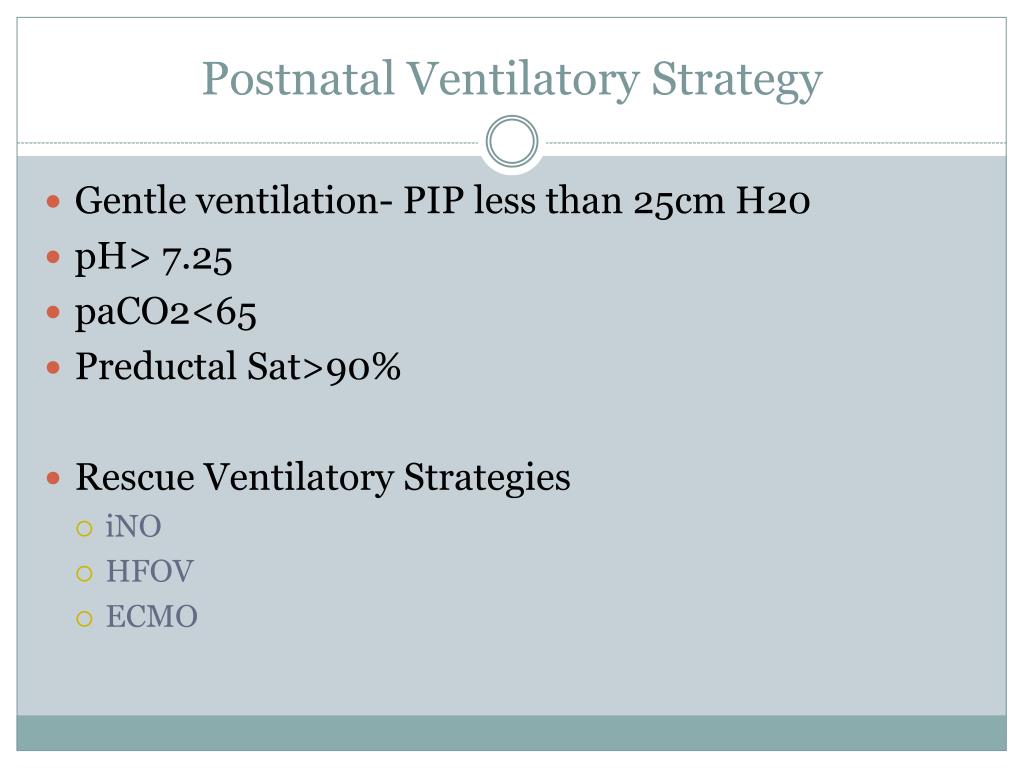 Postnatal Ventilatory Strategy

- Gentle ventilation- PIP less than 25cm H20
- pH> 7.25
- paCO2<65
- Preductal Sat>90%

- Rescue Ventilatory Strategies
  - iNO
  - HFOV
  - ECMO